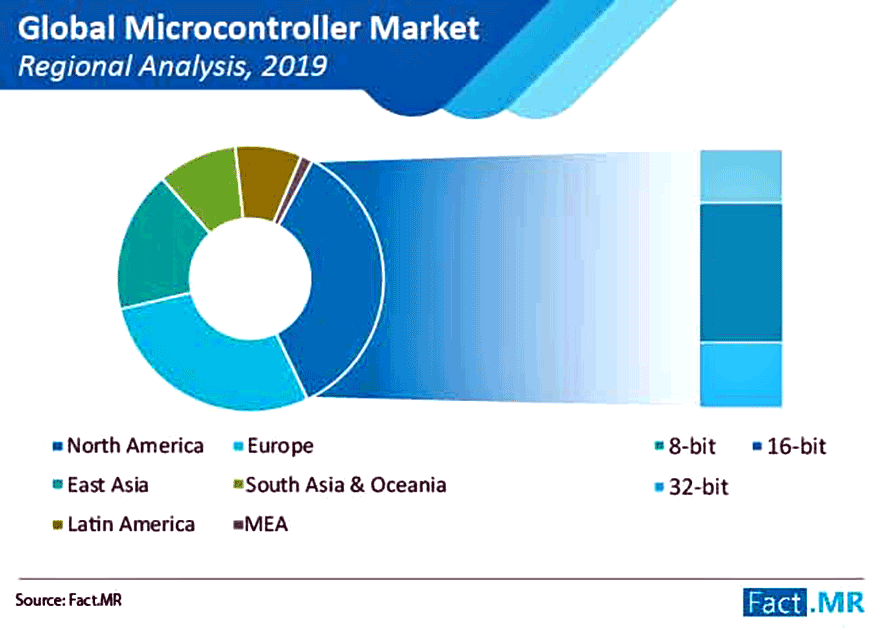 Global Microcontroller Market
Regional Analysis, 2019

North America
Europe
East Asia
South Asia & Oceania
Latin America
MEA

8-bit
16-bit
32-bit

Source: Fact.MR

Fact.MR